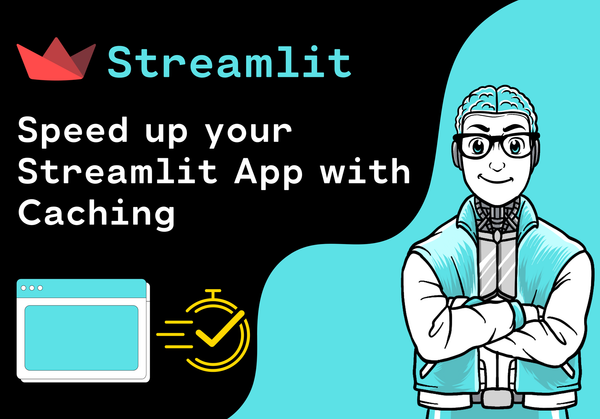 Streamlit

Speed up your Streamlit App with Caching